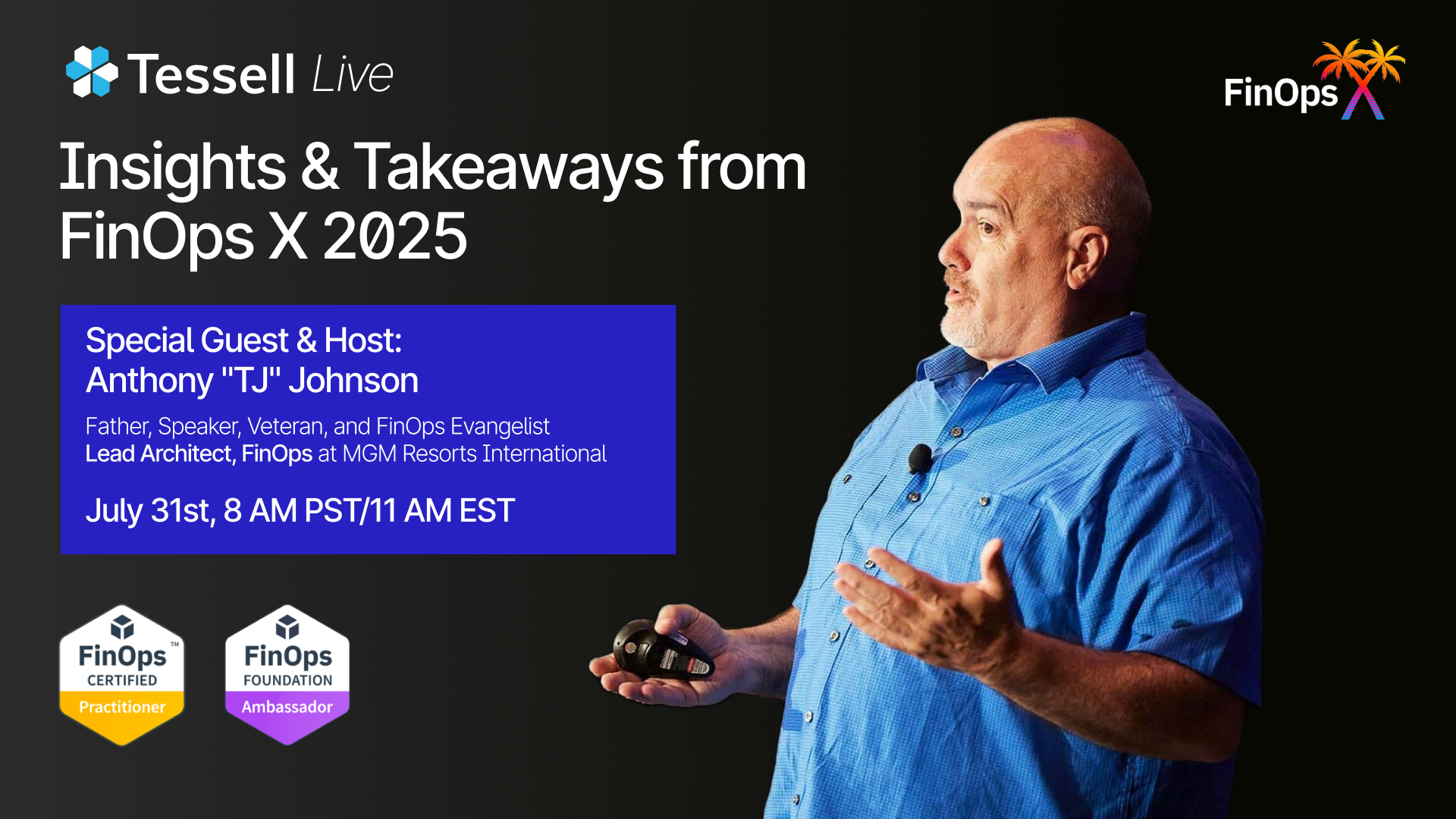 Tessell Live

FinOps X

Insights & Takeaways from FinOps X 2025

Special Guest & Host:
Anthony "TJ" Johnson

Father, Speaker, Veteran, and FinOps Evangelist
Lead Architect, FinOps at MGM Resorts International

July 31st, 8 AM PST/11 AM EST

FinOps™ CERTIFIED Practitioner

FinOps FOUNDATION Ambassador